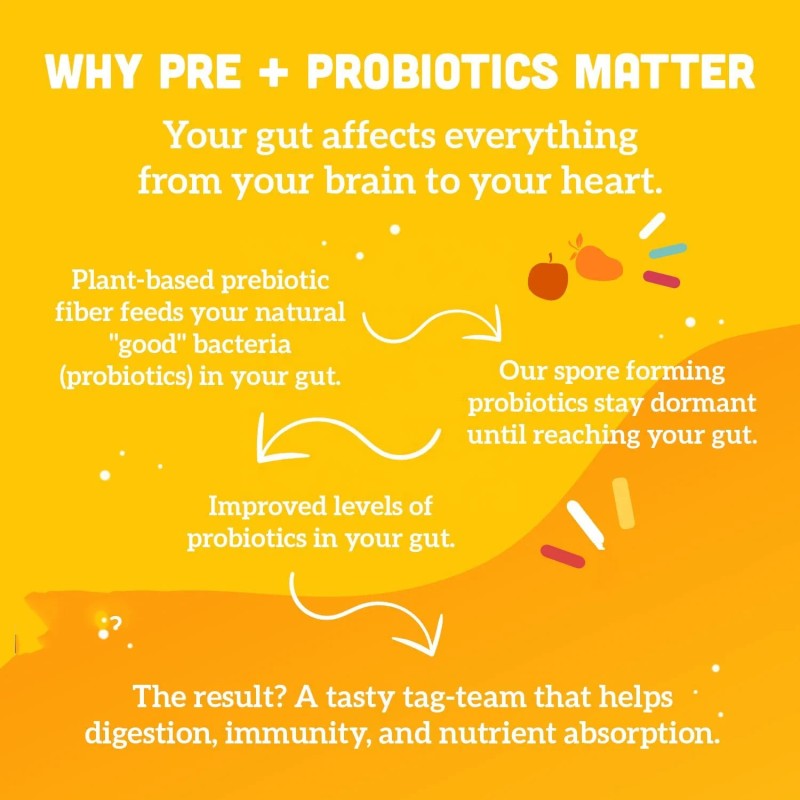 WHY PRE + PROBIOTICS MATTER

Your gut affects everything from your brain to your heart.

Plant-based prebiotic fiber feeds your natural "good" bacteria (probiotics) in your gut.

Our spore forming probiotics stay dormant until reaching your gut.

Improved levels of probiotics in your gut.

The result? A tasty tag-team that helps digestion, immunity, and nutrient absorption.